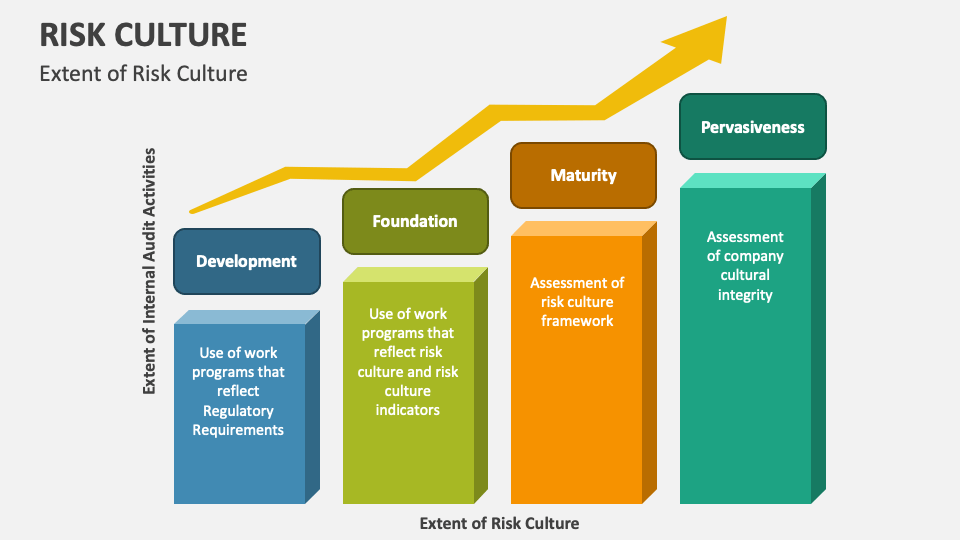 RISK CULTURE

Extent of Risk Culture

Extent of Internal Audit Activities

Development

Use of work programs that reflect Regulatory Requirements

Foundation

Use of work programs that reflect risk culture and risk culture indicators

Maturity

Assessment of risk culture framework

Pervasiveness

Assessment of company cultural integrity

Extent of Risk Culture